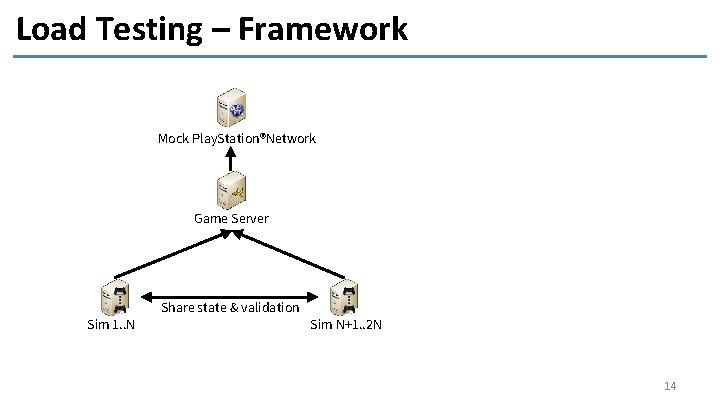 Load Testing – Framework

Mock PlayStation®Network

Game Server

Share state & validation

Sim 1..N

Sim N+1..2N

14